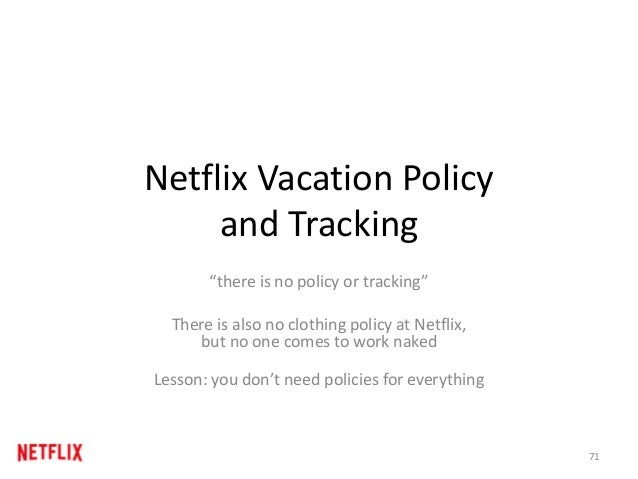 Netflix Vacation Policy and Tracking

“there is no policy or tracking”

There is also no clothing policy at Netflix, but no one comes to work naked

Lesson: you don’t need policies for everything

NETFLIX

71